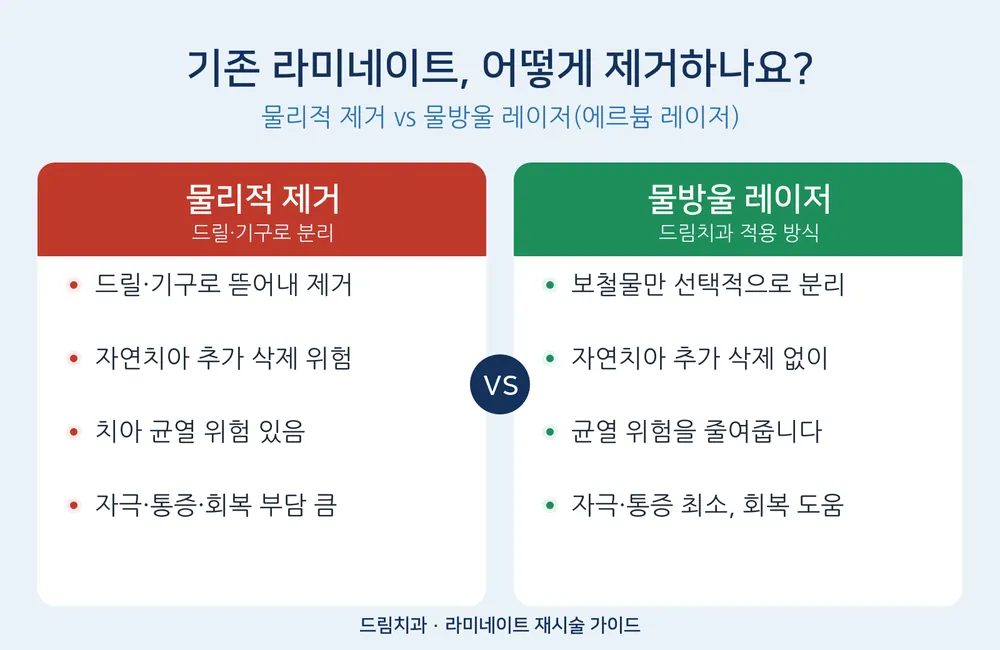 기존 라미네이트, 어떻게 제거하나요?

물리적 제거 vs 물방울 레이저(에르븀 레이저)

물리적 제거
드릴·기구로 분리

• 드릴·기구로 뜯어내 제거
• 자연치아 추가 삭제 위험
• 치아 균열 위험 있음
• 자극·통증·회복 부담 큼

VS

물방울 레이저
드림치과 적용 방식

• 보철물만 선택적으로 분리
• 자연치아 추가 삭제 없이
• 균열 위험을 줄여줍니다
• 자극·통증 최소, 회복 도움

드림치과 · 라미네이트 재시술 가이드